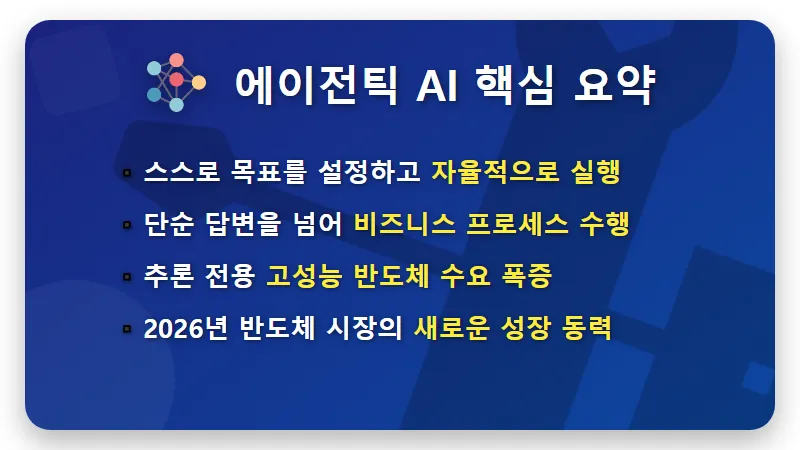 에이전틱 AI 핵심 요약

▪ 스스로 목표를 설정하고 자율적으로 실행

▪ 단순 답변을 넘어 비즈니스 프로세스 수행

▪ 추론 전용 고성능 반도체 수요 폭증

▪ 2026년 반도체 시장의 새로운 성장 동력